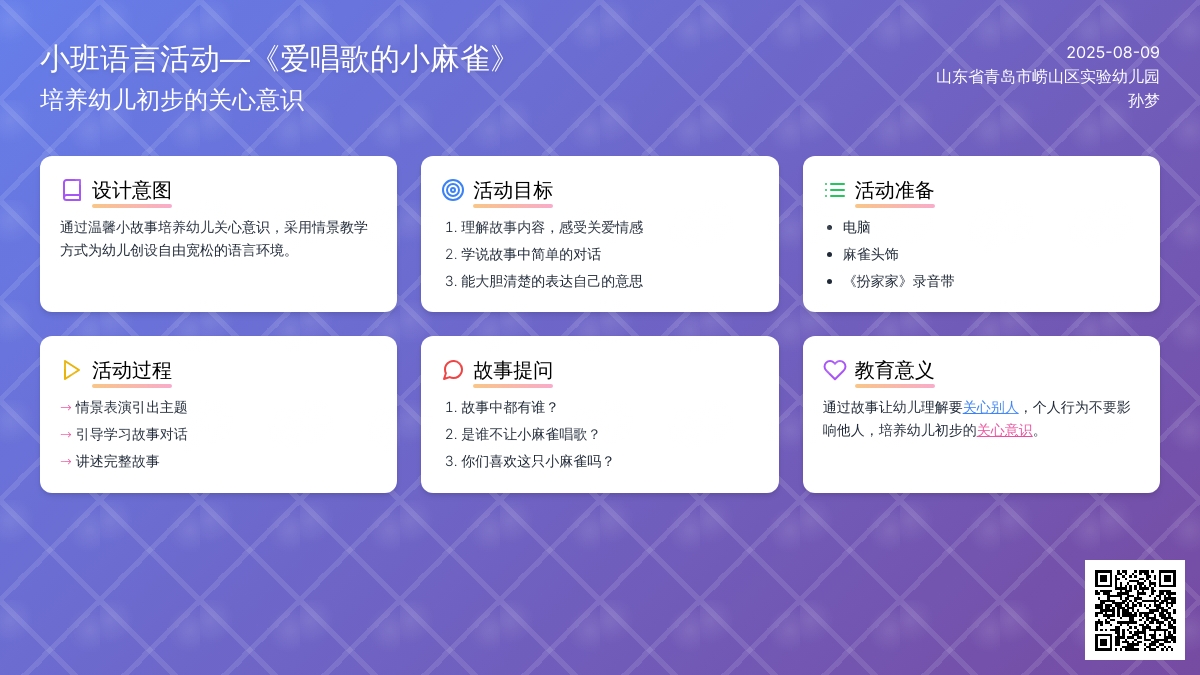 小班语言活动—《爱唱歌的小麻雀》
培养幼儿初步的关心意识

2025-08-09
山东省青岛市崂山区实验幼儿园
孙梦

设计意图
通过温馨小故事培养幼儿关心意识，采用情景教学方式为幼儿创设自由宽松的语言环境。

活动目标
1. 理解故事内容，感受关爱情感
2. 学说故事中简单的对话
3. 能大胆清楚的表达自己的意思

活动准备
- 电脑
- 麻雀头饰
- 《扮家家》录音带

活动过程
→ 情景表演引出主题
→ 引导学习故事对话
→ 讲述完整故事

故事提问
1. 故事中都有谁？
2. 是谁不让小麻雀唱歌？
3. 你们喜欢这只小麻雀吗？

教育意义
通过故事让幼儿理解要关心别人，个人行为不要影响他人，培养幼儿初步的关心意识。